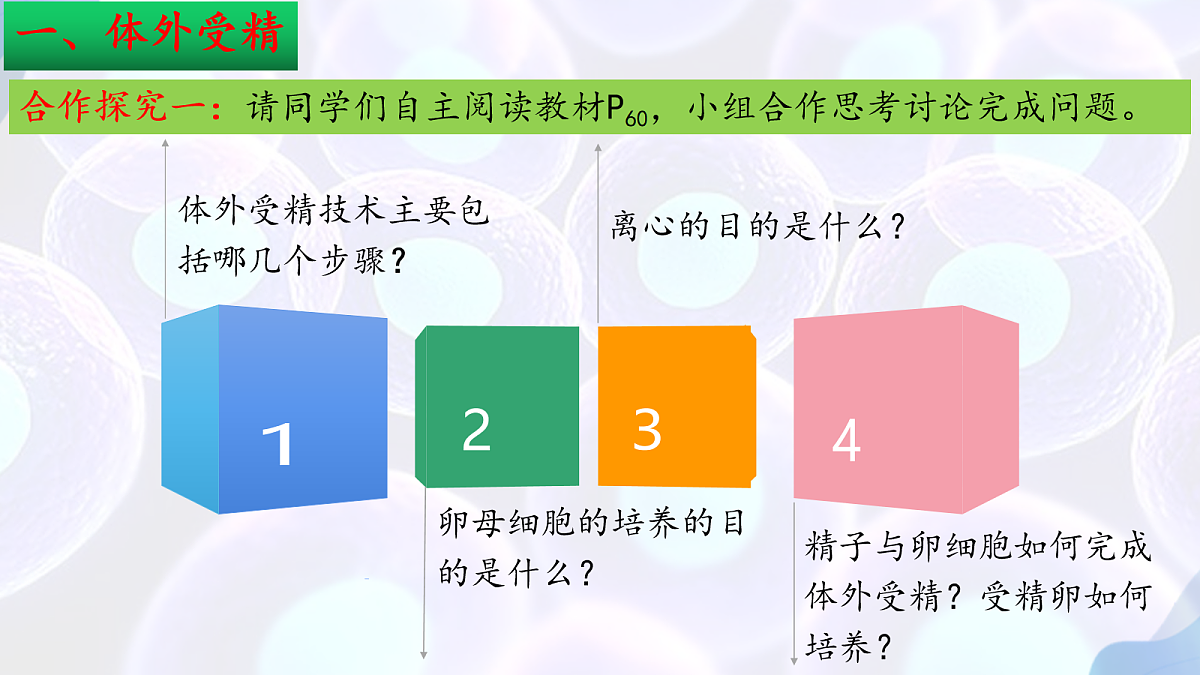 一、体外受精

合作探究一：请同学们自主阅读教材$P_{60}$，小组合作思考讨论完成问题。

体外受精技术主要包括哪几个步骤？

离心的目的是什么？

1

2

3

4

卵母细胞的培养的目的是什么？

精子与卵细胞如何完成体外受精？受精卵如何培养？